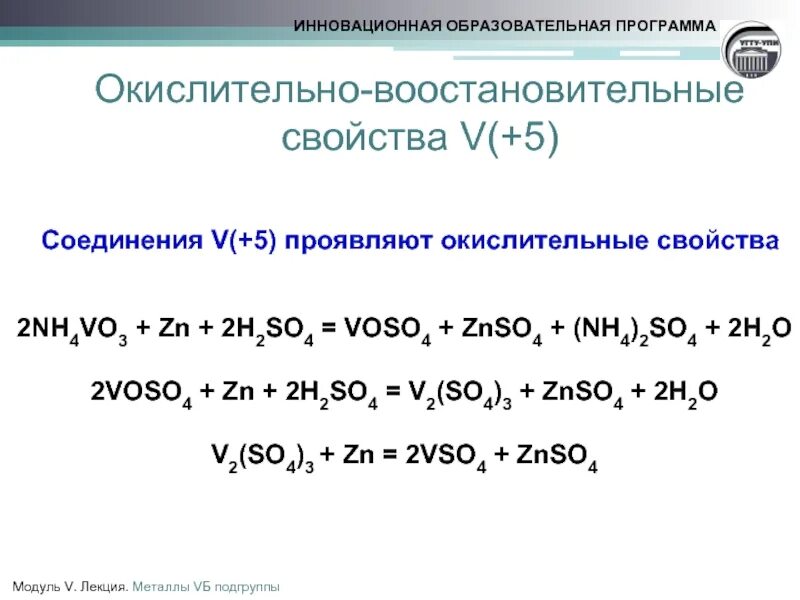 ИННОВАЦИОННАЯ ОБРАЗОВАТЕЛЬНАЯ ПРОГРАММА

УГТУ-УПИ

Окислительно-воостановительные свойства V(+5)

Соединения V(+5) проявляют окислительные свойства

$2NH_4VO_3 + Zn + 2H_2SO_4 = VOSO_4 + ZnSO_4 + (NH_4)_2SO_4 + 2H_2O$

$2VOSO_4 + Zn + 2H_2SO_4 = V_2(SO_4)_3 + ZnSO_4 + 2H_2O$

$V_2(SO_4)_3 + Zn = 2VSO_4 + ZnSO_4$

Модуль V. Лекция. Металлы VБ подгруппы